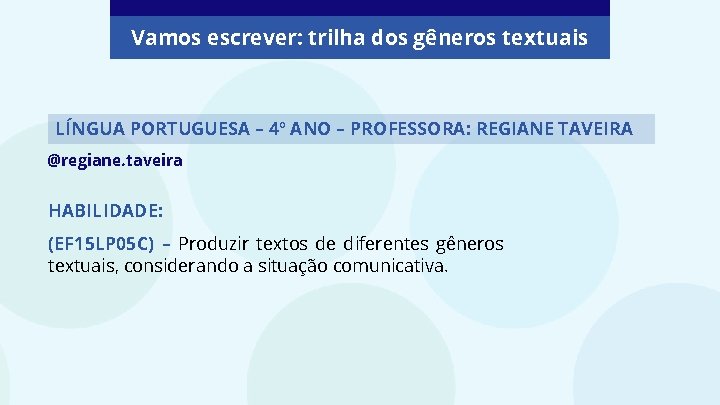 Vamos escrever: trilha dos gêneros textuais

LÍNGUA PORTUGUESA – 4º ANO – PROFESSORA: REGIANE TAVEIRA

@regiane.taveira

HABILIDADE:

(EF15LP05C) – Produzir textos de diferentes gêneros textuais, considerando a situação comunicativa.